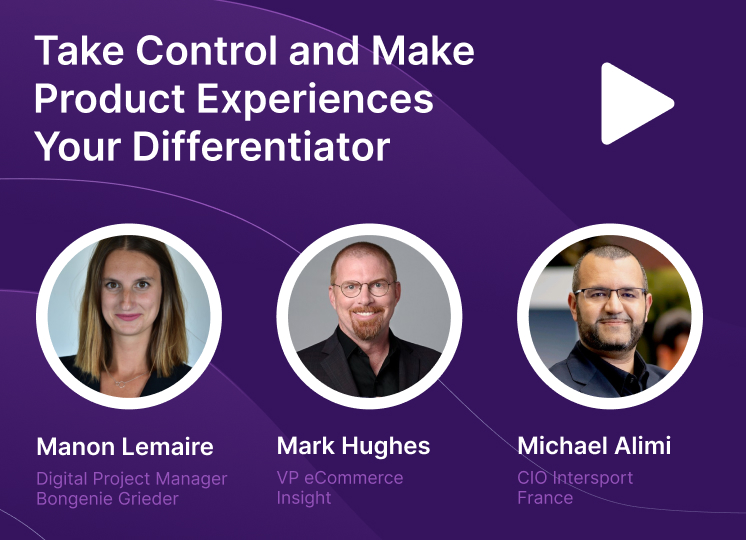 Take Control and Make Product Experiences Your Differentiator

Manon Lemaire
Digital Project Manager
Bongenie Grieder

Mark Hughes
VP eCommerce
Insight

Michael Alimi
CIO Intersport
France